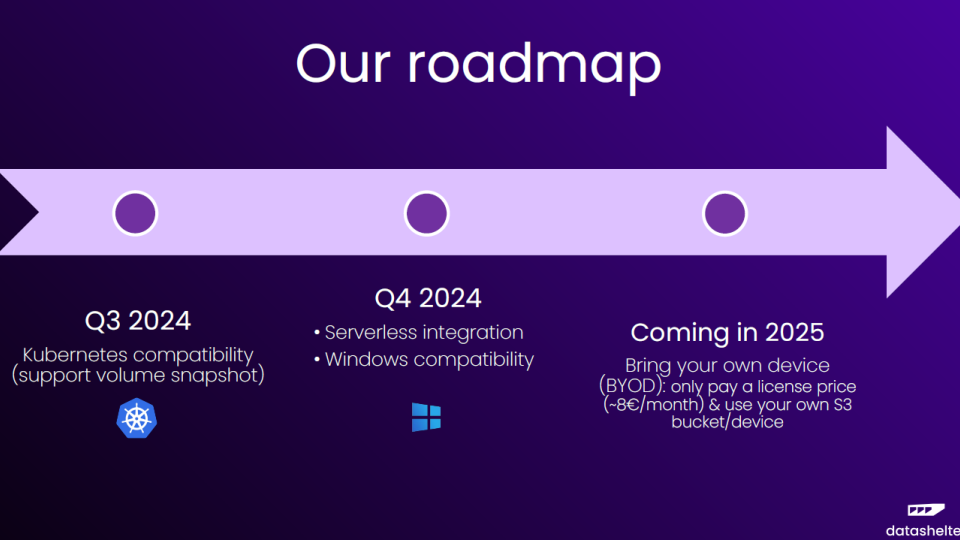 Our roadmap

Q3 2024
Kubernetes compatibility (support volume snapshot)

Q4 2024
• Serverless integration
• Windows compatibility

Coming in 2025
Bring your own device (BYOD): only pay a license price (~8€/month) & use your own S3 bucket/device

datashelte